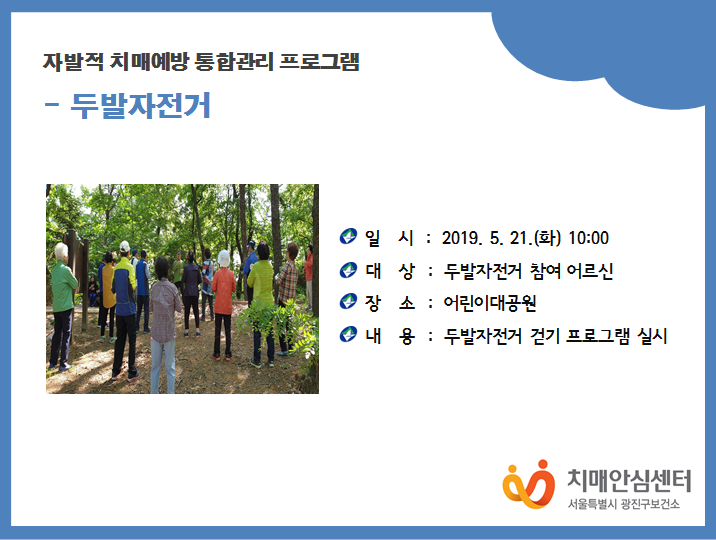 자발적 치매예방 통합관리 프로그램

- 두발자전거

일 시 : 2019. 5. 21.(화) 10:00

대 상 : 두발자전거 참여 어르신

장 소 : 어린이대공원

내 용 : 두발자전거 걷기 프로그램 실시

치매안심센터
서울특별시 광진구보건소